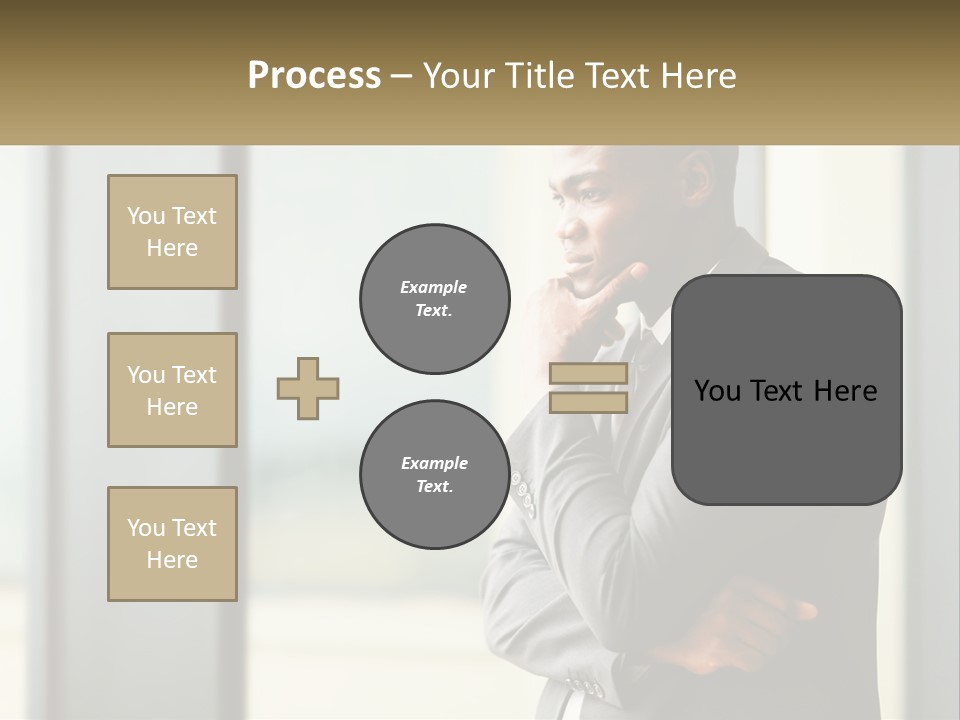 Process – Your Title Text Here

You Text Here

You Text Here

You Text Here

Example Text.

Example Text.

You Text Here